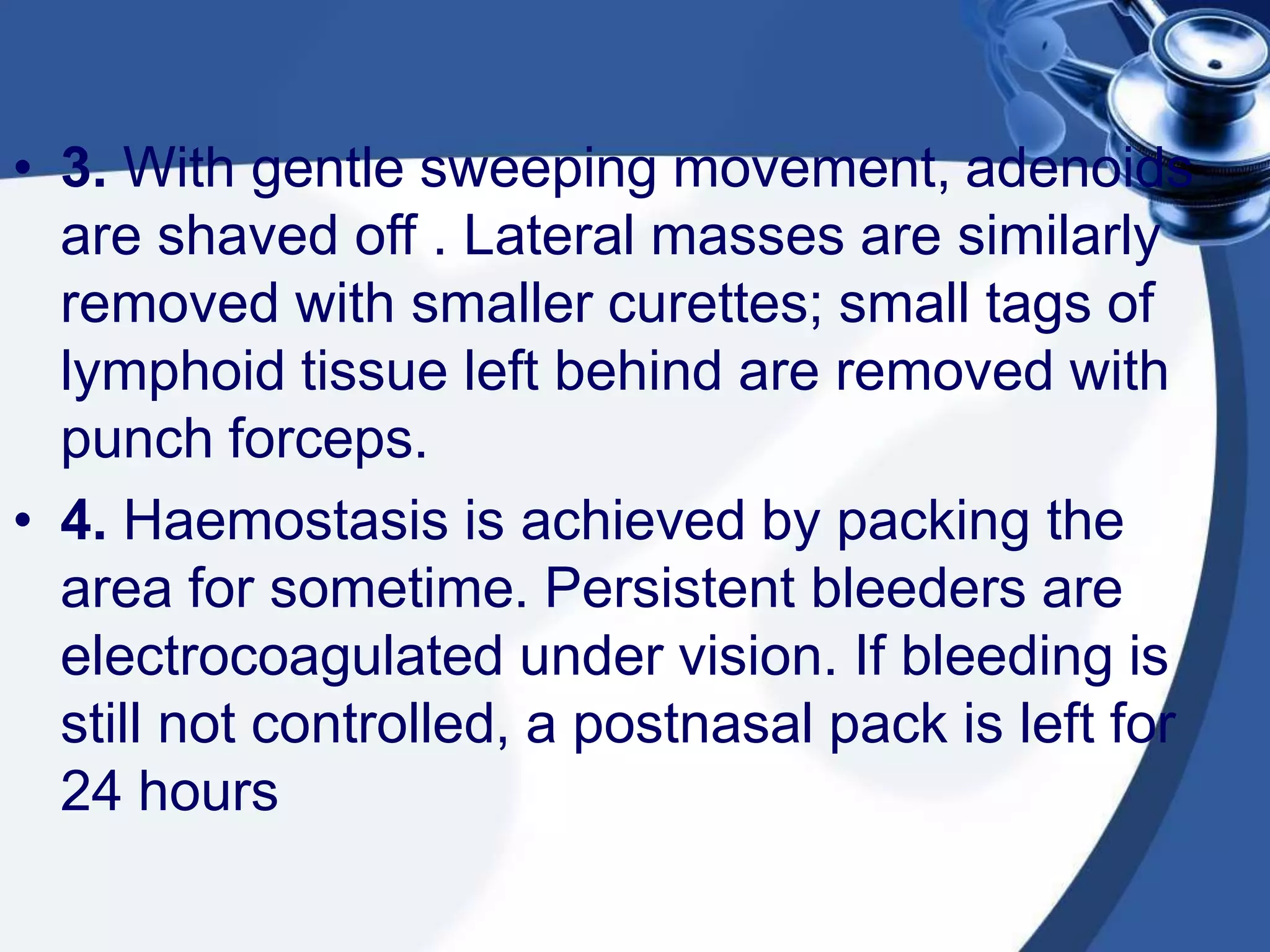 • 3. With gentle sweeping movement, adenoids are shaved off . Lateral masses are similarly removed with smaller curettes; small tags of lymphoid tissue left behind are removed with punch forceps.

• 4. Haemostasis is achieved by packing the area for sometime. Persistent bleeders are electrocoagulated under vision. If bleeding is still not controlled, a postnasal pack is left for 24 hours